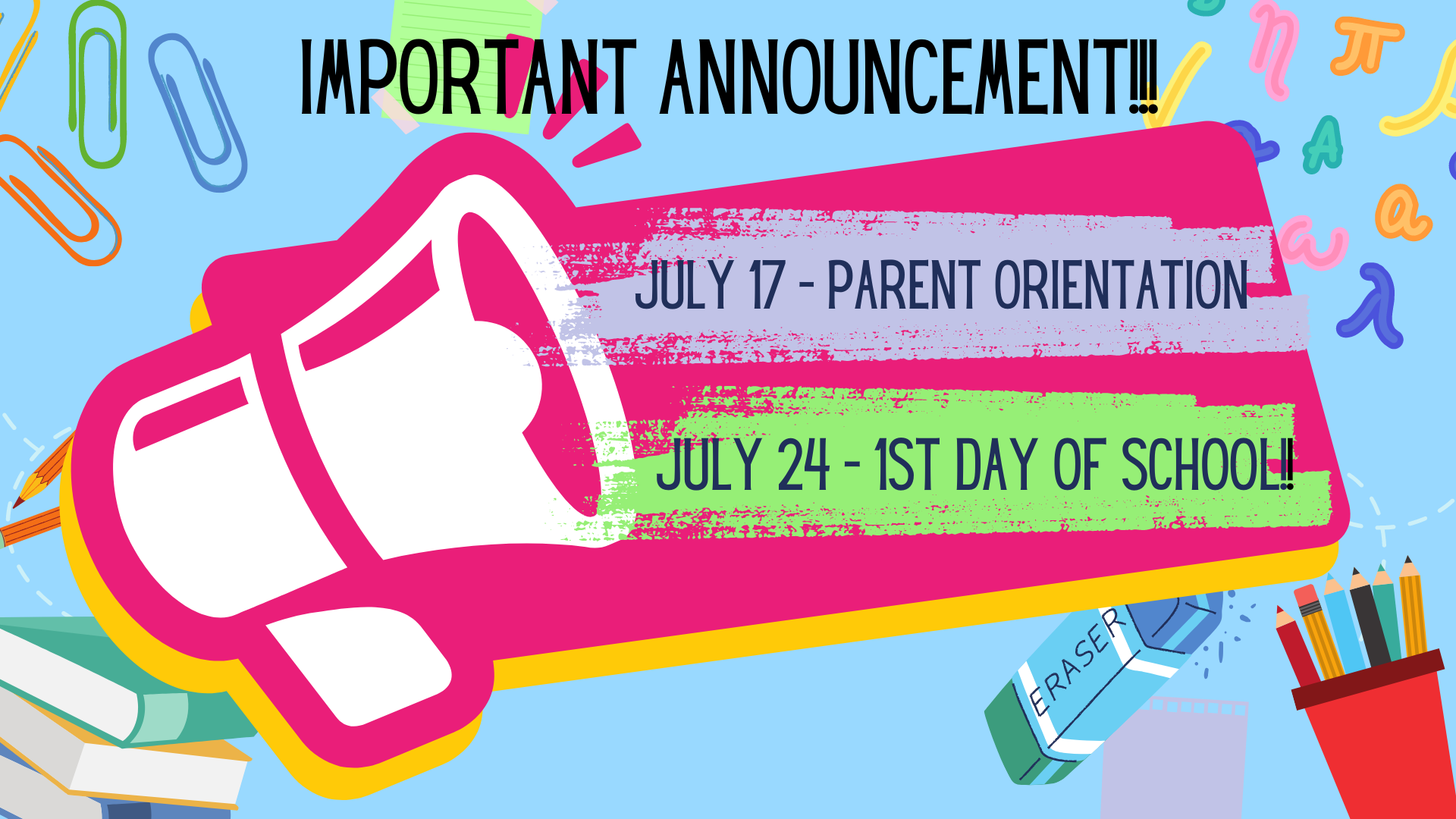 IMPORTANT ANNOUNCEMENT!!!

JULY 17 - PARENT ORIENTATION

JULY 24 - 1ST DAY OF SCHOOL!!

ERASER